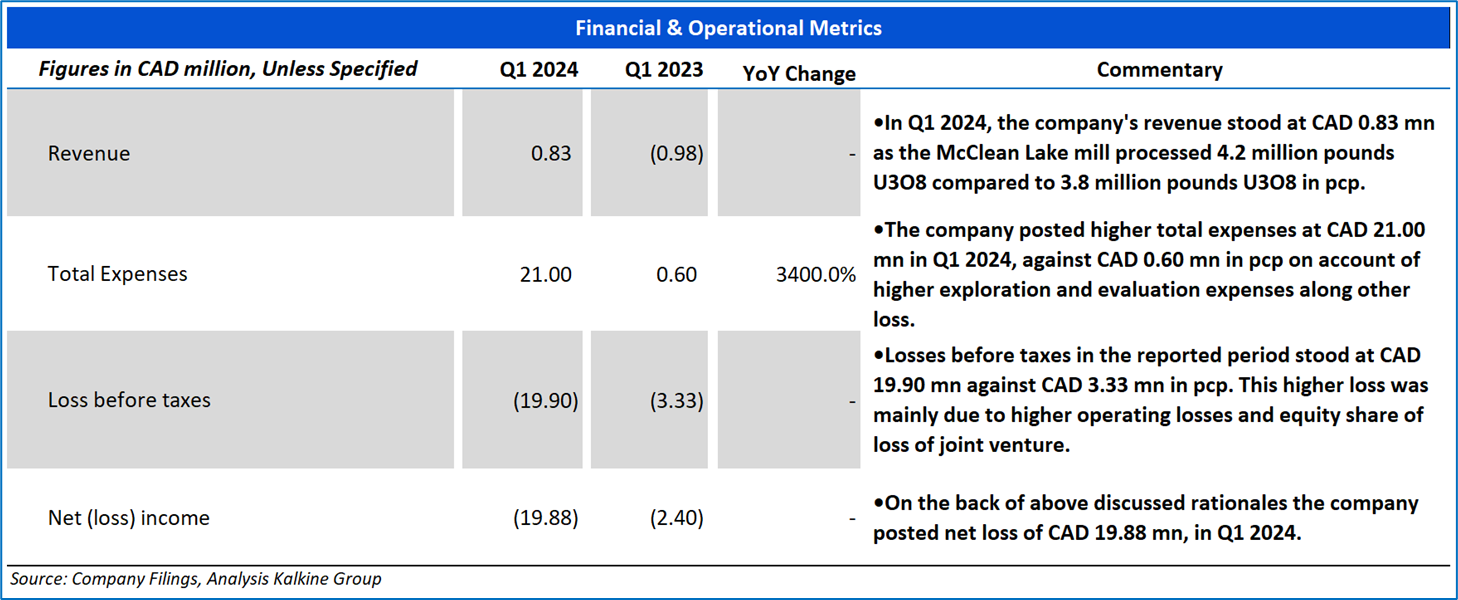 Financial & Operational Metrics

| Figures in CAD million, Unless Specified | Q1 2024 | Q1 2023 | YoY Change | Commentary |
|---|---|---|---|---|
| Revenue | 0.83 | (0.98) | - | •In Q1 2024, the company's revenue stood at CAD 0.83 mn as the McClean Lake mill processed 4.2 million pounds U3O8 compared to 3.8 million pounds U3O8 in pcp. |
| Total Expenses | 21.00 | 0.60 | 3400.0% | •The company posted higher total expenses at CAD 21.00 mn in Q1 2024, against CAD 0.60 mn in pcp on account of higher exploration and evaluation expenses along other loss. |
| Loss before taxes | (19.90) | (3.33) | - | •Losses before taxes in the reported period stood at CAD 19.90 mn against CAD 3.33 mn in pcp. This higher loss was mainly due to higher operating losses and equity share of loss of joint venture. |
| Net (loss) income | (19.88) | (2.40) | - | •On the back of above discussed rationales the company posted net loss of CAD 19.88 mn, in Q1 2024. |

Source: Company Filings, Analysis Kalkine Group